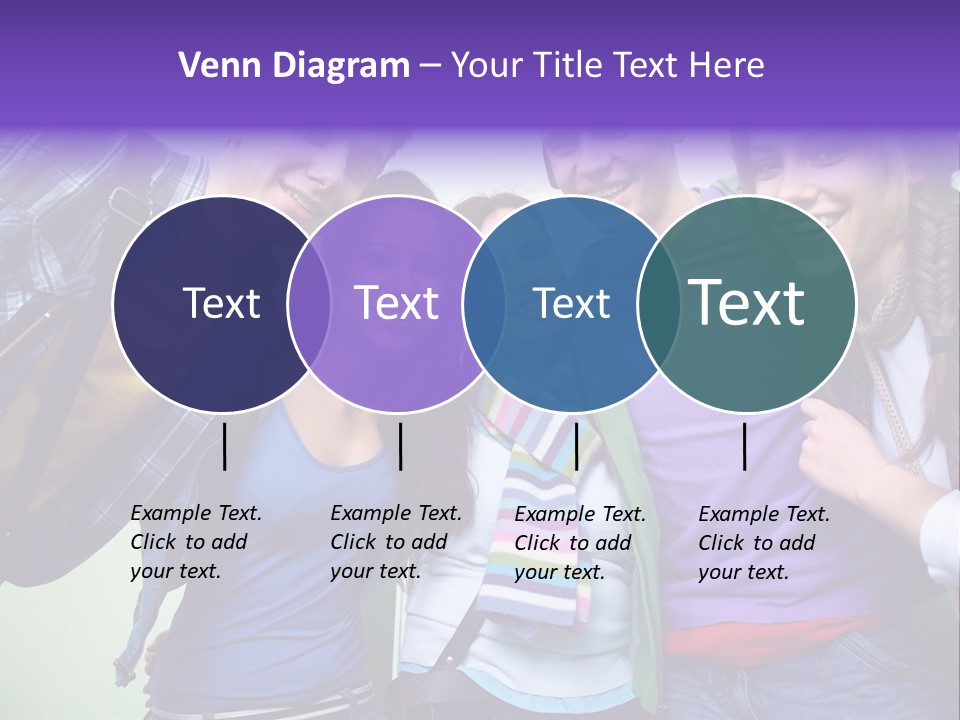 Venn Diagram – Your Title Text Here

Text

Text

Text

Text

Example Text. Click to add your text.

Example Text. Click to add your text.

Example Text. Click to add your text.

Example Text. Click to add your text.